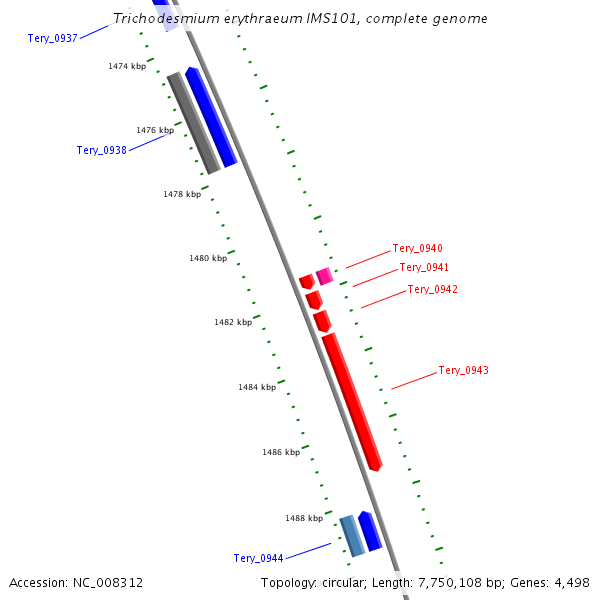 Trichodesmium erythraeum IMS101, complete genome

Tery_0937

1474 kbp

1476 kbp

Tery_0938

1478 kbp

1480 kbp

Tery_0940

Tery_0941

Tery_0942

1482 kbp

Tery_0943

1484 kbp

1486 kbp

1488 kbp

Tery_0944

Accession: NC_008312

Topology: circular; Length: 7,750,108 bp; Genes: 4,498